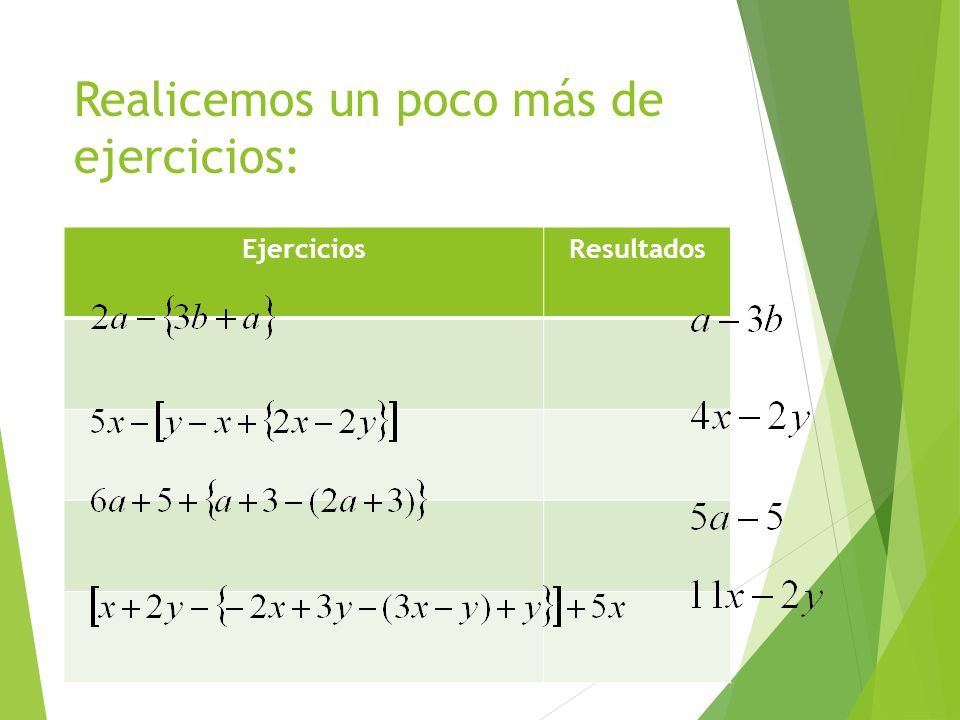 Realicemos un poco más de ejercicios:

| Ejercicios | Resultados |
|---|---|
| $2a-\{3b+a\}$ | $a-3b$ |
| $5x-[y-x+\{2x-2y\}]$ | $4x-2y$ |
| $6a+5+\{a+3-(2a+3)\}$ | $5a-5$ |
| $[x+2y-\{-2x+3y-(3x-y)+y\}]+5x$ | $11x-2y$ |